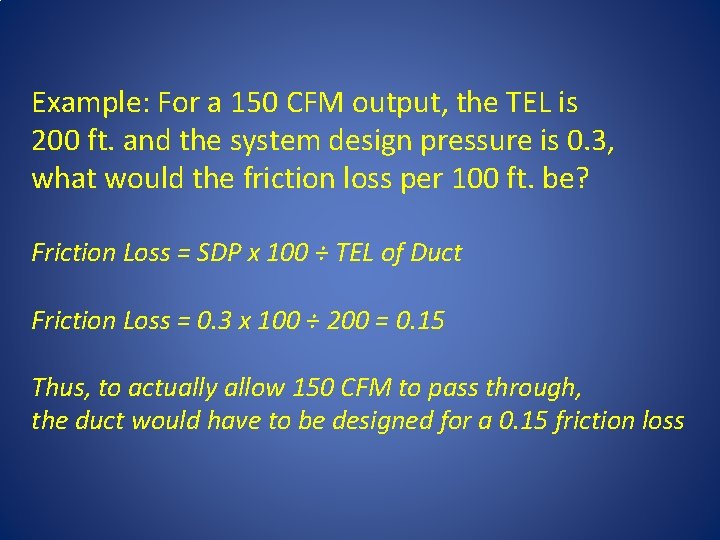 Example: For a 150 CFM output, the TEL is 200 ft. and the system design pressure is 0.3, what would the friction loss per 100 ft. be?

Friction Loss = SDP x 100 ÷ TEL of Duct

Friction Loss = 0.3 x 100 ÷ 200 = 0.15

Thus, to actually allow 150 CFM to pass through, the duct would have to be designed for a 0.15 friction loss